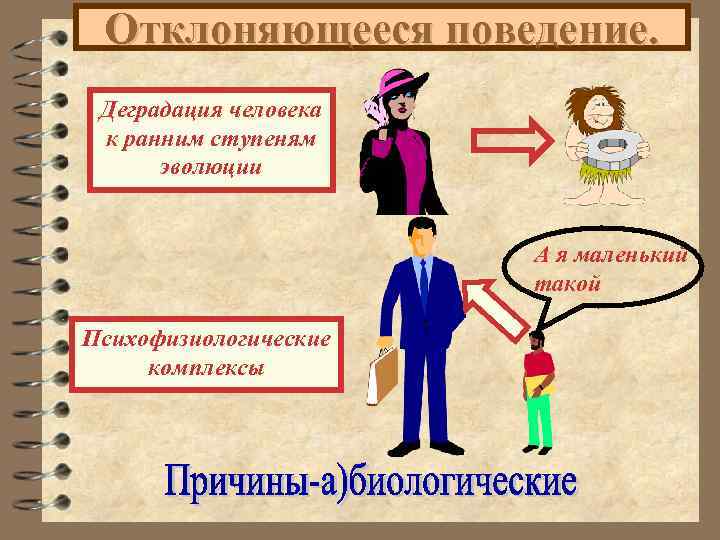 Отклоняющееся поведение.

Деградация человека к ранним ступеням эволюции

А я маленький такой

Психофизиологические комплексы

Причины-а)биологические